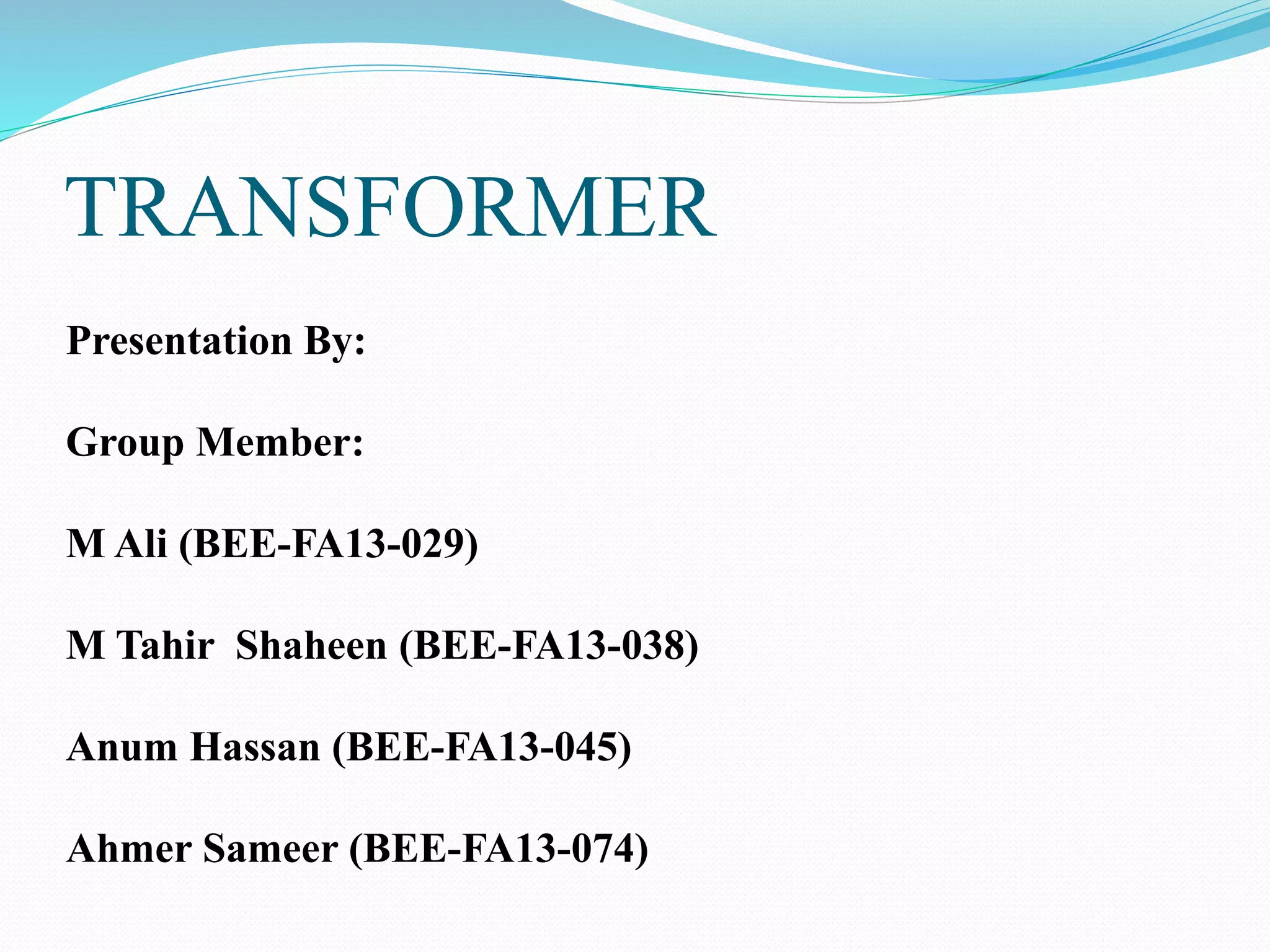 TRANSFORMER

Presentation By:

Group Member:

M Ali (BEE-FA13-029)

M Tahir  Shaheen (BEE-FA13-038)

Anum Hassan (BEE-FA13-045)

Ahmer Sameer (BEE-FA13-074)